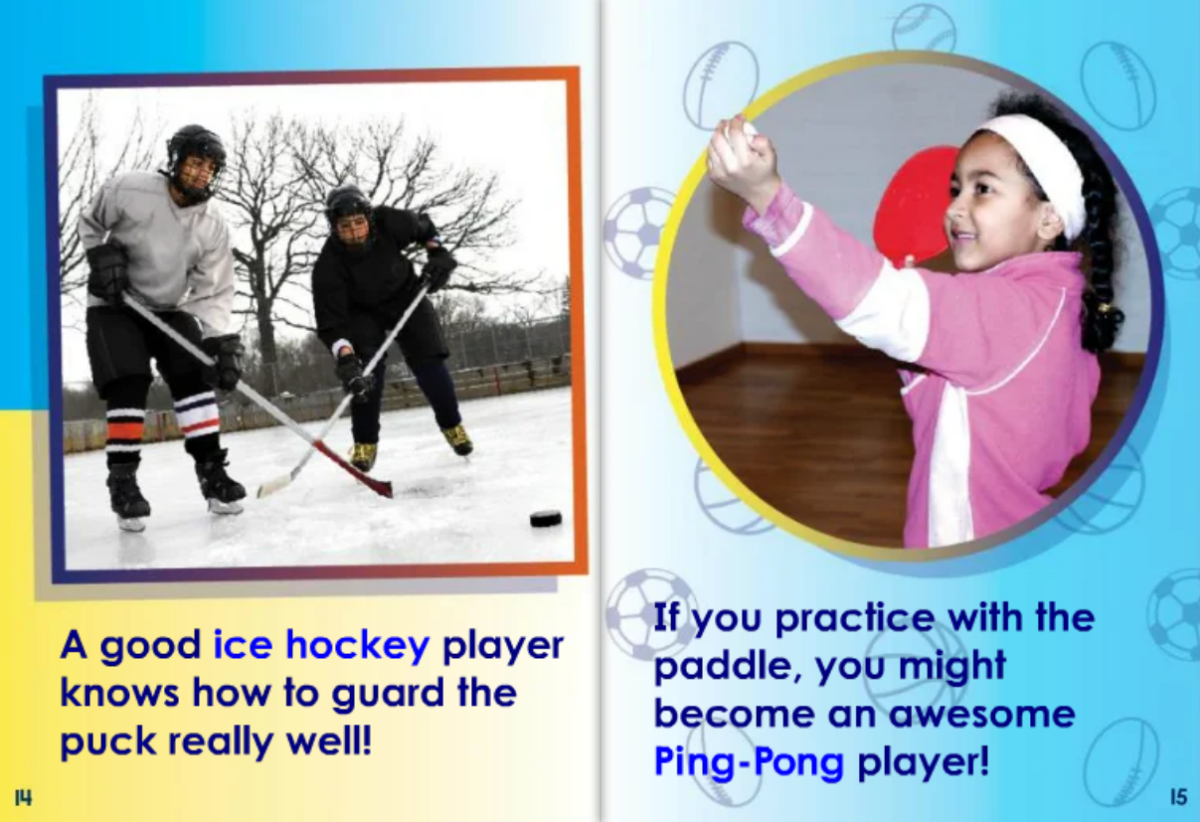 A good ice hockey player knows how to guard the puck really well!

14

If you practice with the paddle, you might become an awesome Ping-Pong player!

15